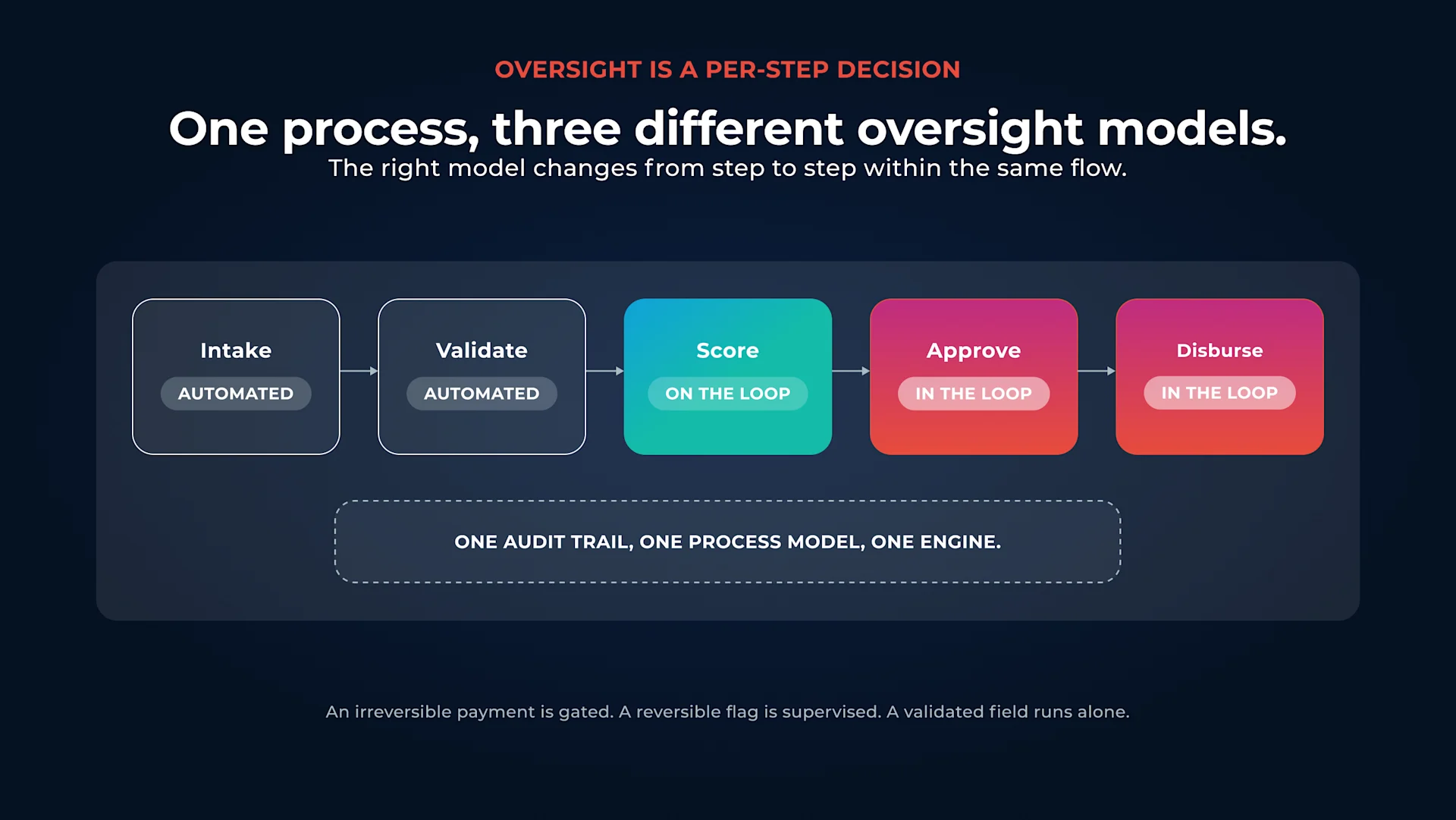 OVERSIGHT IS A PER-STEP DECISION

One process, three different oversight models.

The right model changes from step to step within the same flow.

Intake
AUTOMATED

Validate
AUTOMATED

Score
ON THE LOOP

Approve
IN THE LOOP

Disburse
IN THE LOOP

ONE AUDIT TRAIL, ONE PROCESS MODEL, ONE ENGINE.

An irreversible payment is gated. A reversible flag is supervised. A validated field runs alone.